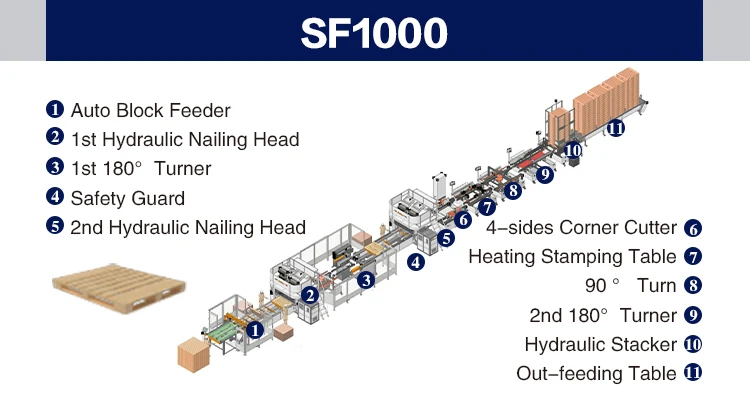 SF1000

1 Auto Block Feeder
2 1st Hydraulic Nailing Head
3 1st 180° Turner
4 Safety Guard
5 2nd Hydraulic Nailing Head

4-sides Corner Cutter 6
Heating Stamping Table 7
90 ° Turn 8
2nd 180° Turner 9
Hydraulic Stacker 10
Out-feeding Table 11

1 2 3 4 5 6 7 8 9 10 11